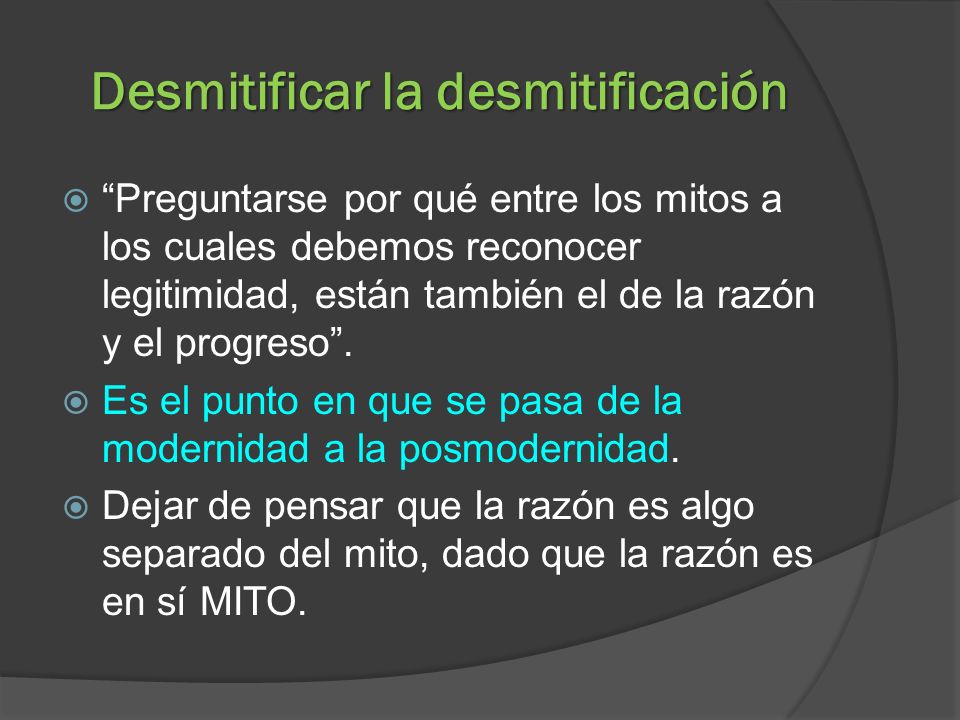 Desmitificar la desmitificación

“Preguntarse por qué entre los mitos a los cuales debemos reconocer legitimidad, están también el de la razón y el progreso”.

Es el punto en que se pasa de la modernidad a la posmodernidad.

Dejar de pensar que la razón es algo separado del mito, dado que la razón es en sí MITO.